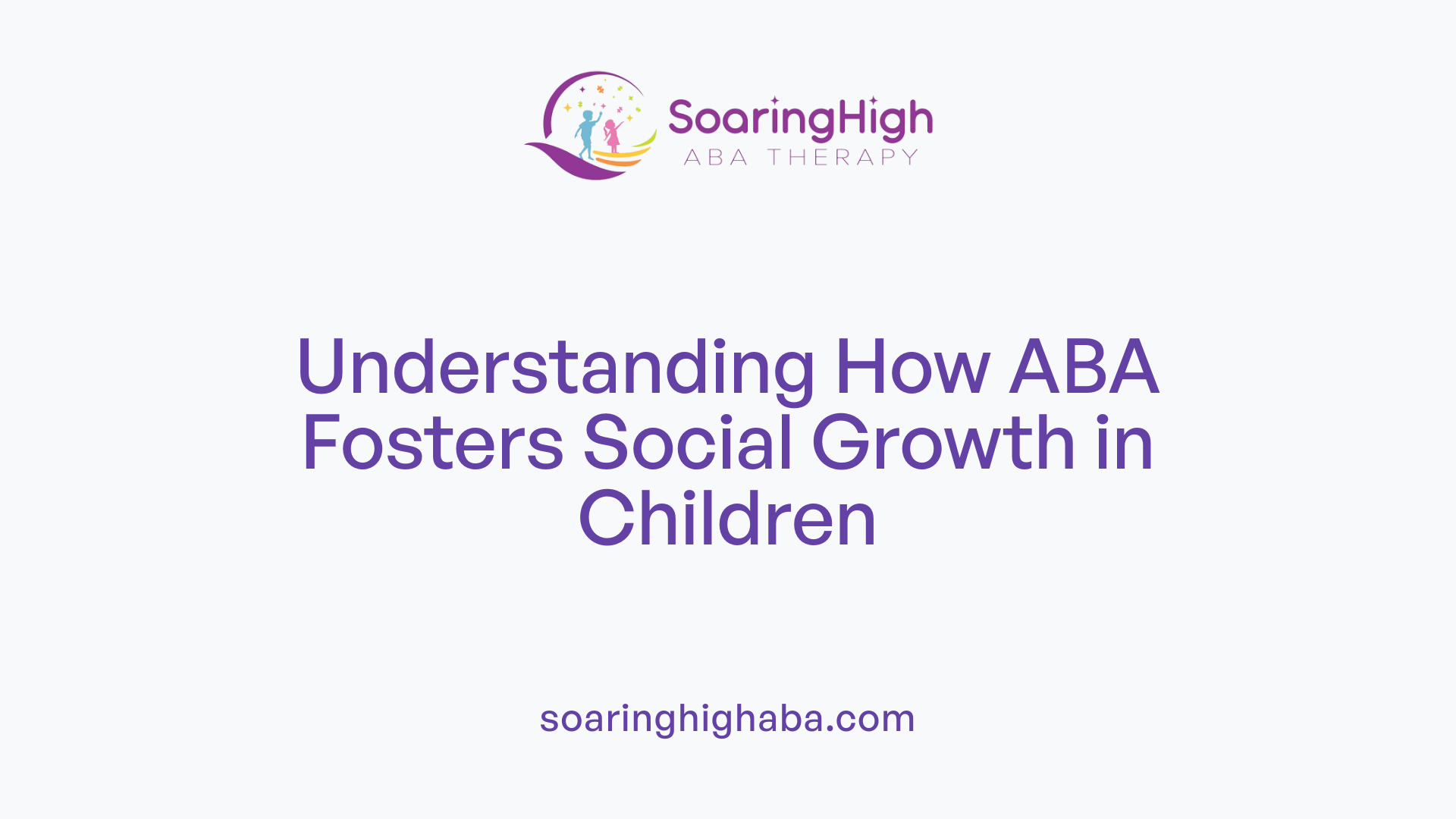 SoaringHigh
ABA THERAPY

Understanding How ABA Fosters Social Growth in Children

soaringhighaba.com